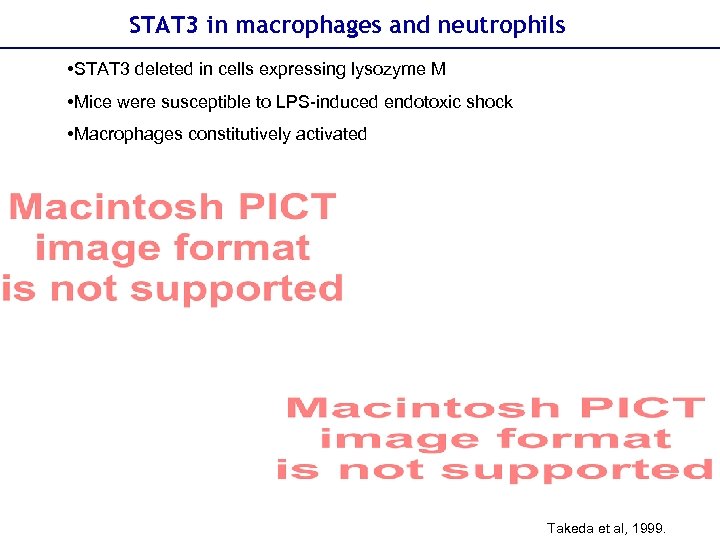 STAT3 in macrophages and neutrophils

•STAT3 deleted in cells expressing lysozyme M

•Mice were susceptible to LPS-induced endotoxic shock

•Macrophages constitutively activated

Macintosh PICT image format is not supported

Macintosh PICT image format is not supported

Takeda et al, 1999.